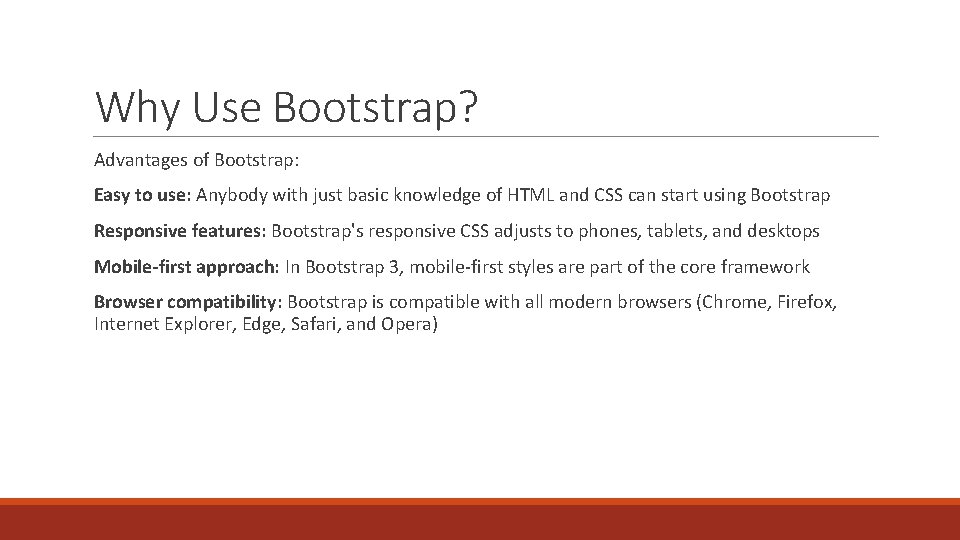 Why Use Bootstrap?

Advantages of Bootstrap:

Easy to use: Anybody with just basic knowledge of HTML and CSS can start using Bootstrap

Responsive features: Bootstrap's responsive CSS adjusts to phones, tablets, and desktops

Mobile-first approach: In Bootstrap 3, mobile-first styles are part of the core framework

Browser compatibility: Bootstrap is compatible with all modern browsers (Chrome, Firefox, Internet Explorer, Edge, Safari, and Opera)